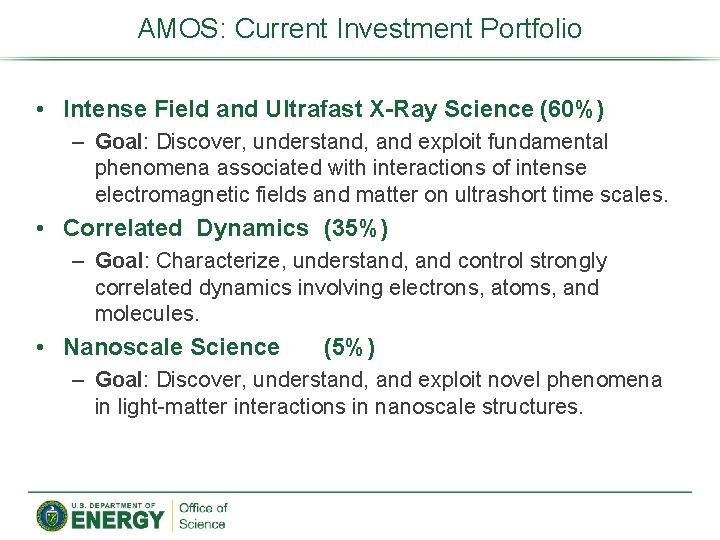 AMOS: Current Investment Portfolio

• Intense Field and Ultrafast X-Ray Science (60%)
– Goal: Discover, understand, and exploit fundamental phenomena associated with interactions of intense electromagnetic fields and matter on ultrashort time scales.

• Correlated Dynamics (35%)
– Goal: Characterize, understand, and control strongly correlated dynamics involving electrons, atoms, and molecules.

• Nanoscale Science (5%)
– Goal: Discover, understand, and exploit novel phenomena in light-matter interactions in nanoscale structures.

U.S. DEPARTMENT OF ENERGY | Office of Science